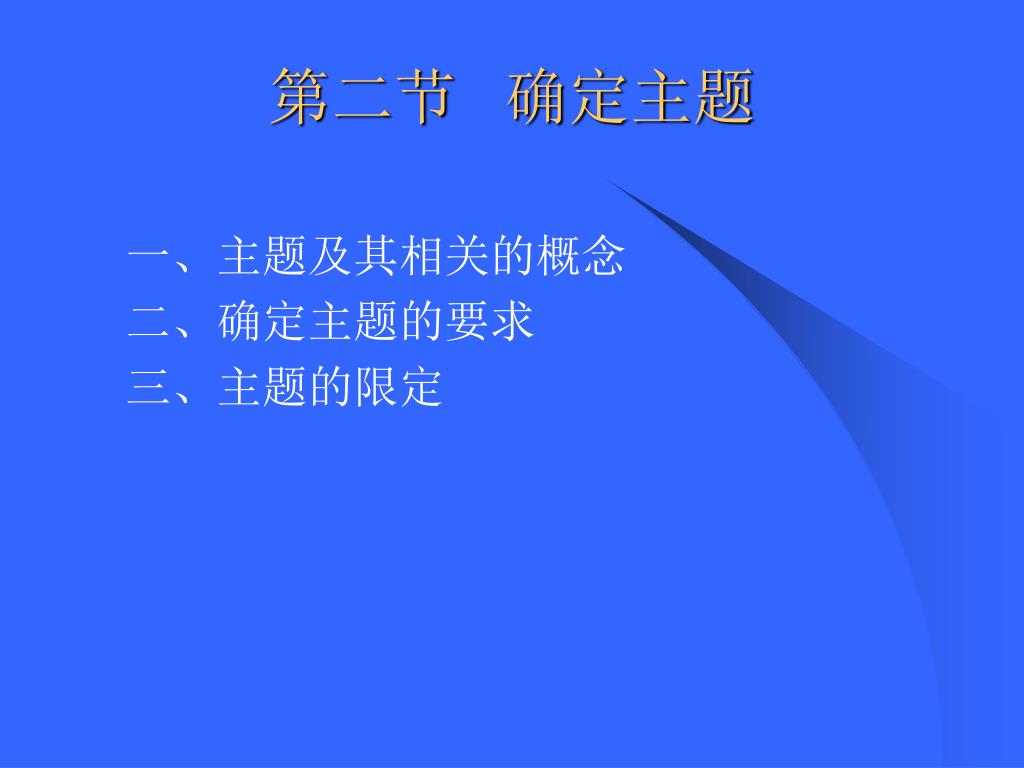 第二节　确定主题

一、主题及其相关的概念
二、确定主题的要求
三、主题的限定